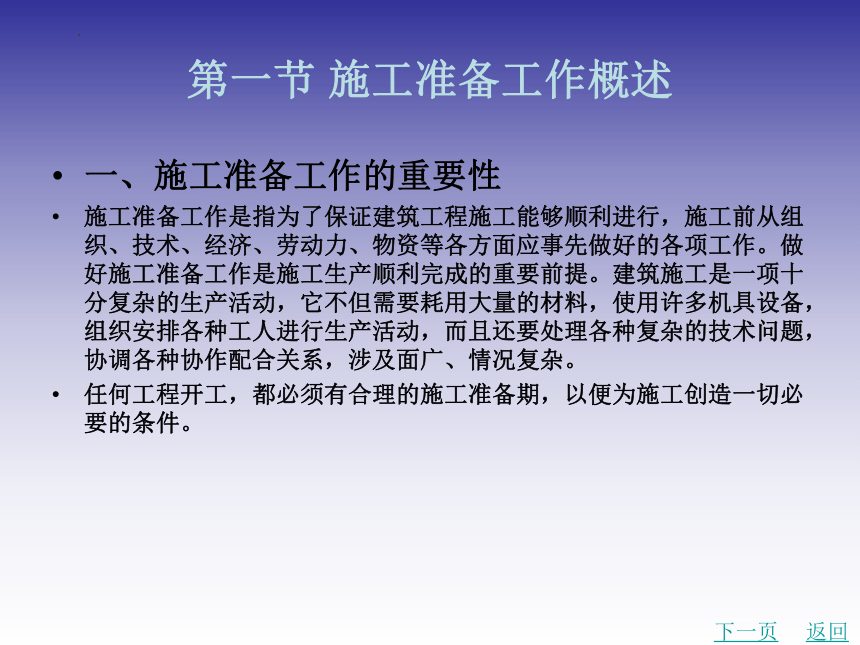 第一节 施工准备工作概述

• 一、施工准备工作的重要性

• 施工准备工作是指为了保证建筑工程施工能够顺利进行，施工前从组织、技术、经济、劳动力、物资等各方面应事先做好的各项工作。做好施工准备工作是施工生产顺利完成的重要前提。建筑施工是一项十分复杂的生产活动，它不但需要耗用大量的材料，使用许多机具设备，组织安排各种工人进行生产活动，而且还要处理各种复杂的技术问题，协调各种协作配合关系，涉及面广、情况复杂。

• 任何工程开工，都必须有合理的施工准备期，以便为施工创造一切必要的条件。

下一页 返回